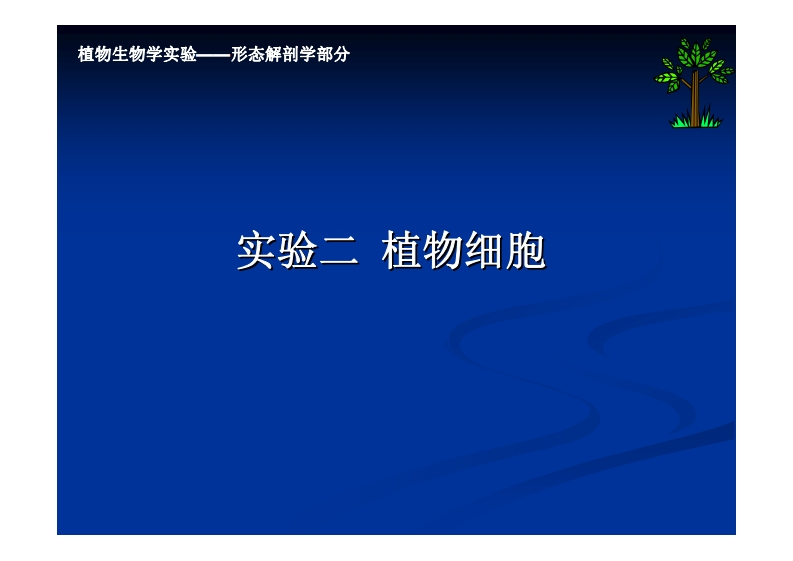 植物生物学实验——形态解剖学部分

实验二 植物细胞